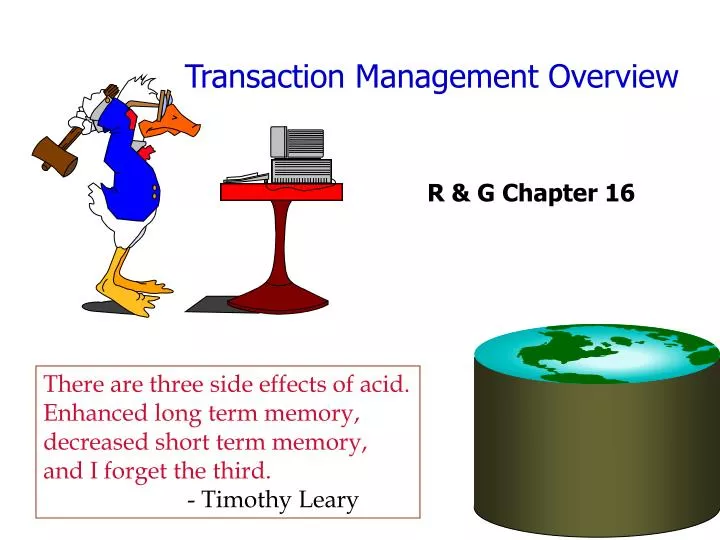 Transaction Management Overview

R & G Chapter 16

There are three side effects of acid.
Enhanced long term memory,
decreased short term memory,
and I forget the third.
- Timothy Leary